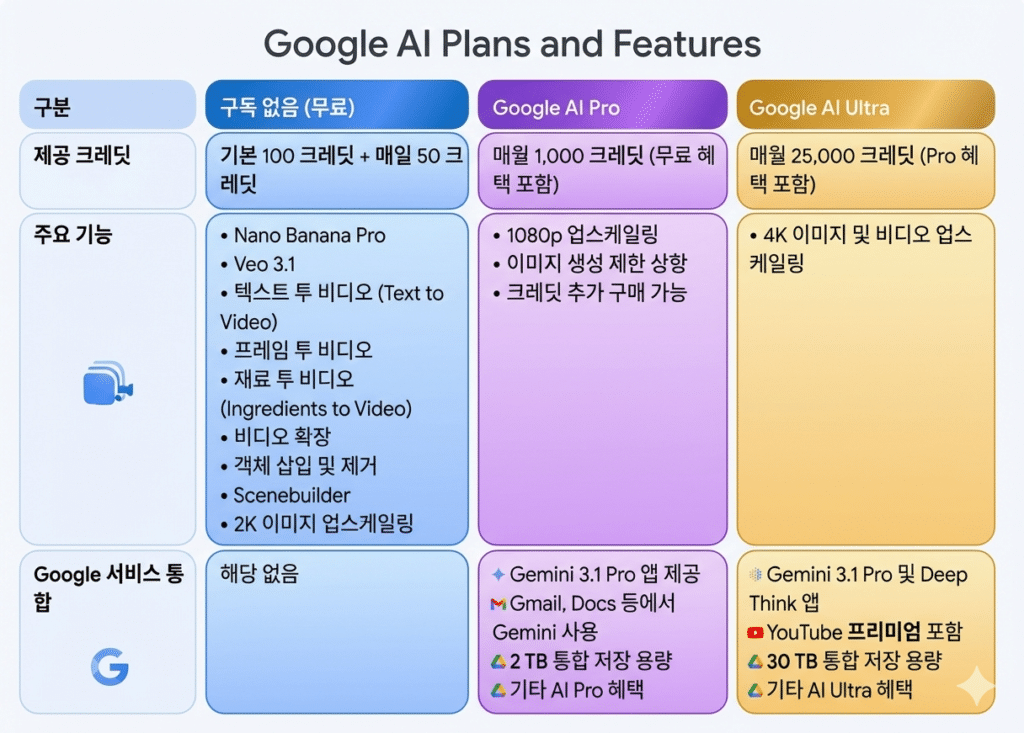 Google AI Plans and Features

| 구분 | 구독 없음 (무료) | Google AI Pro | Google AI Ultra |
|---|---|---|---|
| 제공 크레딧 | 기본 100 크레딧 + 매일 50 크레딧 | 매월 1,000 크레딧 (무료 혜택 포함) | 매월 25,000 크레딧 (Pro 혜택 포함) |
| 주요 기능 | • Nano Banana Pro • Veo 3.1 • 텍스트 투 비디오 (Text to Video) • 프레임 투 비디오 • 재료 투 비디오 (Ingredients to Video) • 비디오 확장 • 객체 삽입 및 제거 • Scenebuilder • 2K 이미지 업스케일링 | • 1080p 업스케일링 • 이미지 생성 제한 상향 • 크레딧 추가 구매 가능 | • 4K 이미지 및 비디오 업스케일링 |
| Google 서비스 통합 | 해당 없음 | Gemini 3.1 Pro 앱 제공 Gmail, Docs 등에서 Gemini 사용 2 TB 통합 저장 용량 기타 AI Pro 혜택 | Gemini 3.1 Pro 및 Deep Think 앱 YouTube 프리미엄 포함 30 TB 통합 저장 용량 기타 AI Ultra 혜택 |